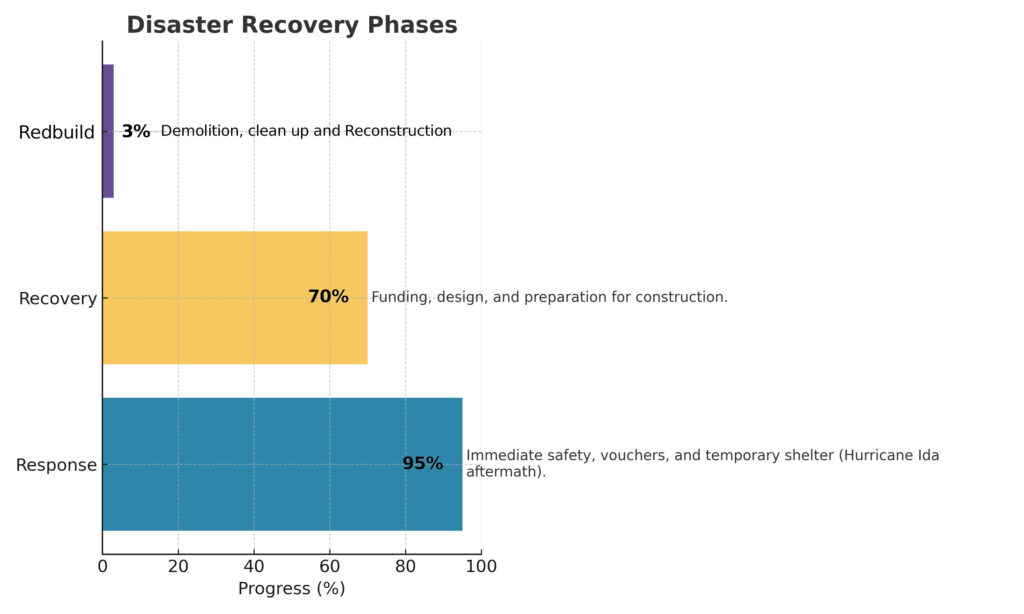 Disaster Recovery Phases

Redbuild
3% Demolition, clean up and Reconstruction

Recovery
70% Funding, design, and preparation for construction.

Response
95% Immediate safety, vouchers, and temporary shelter (Hurricane Ida aftermath).

0 20 40 60 80 100
Progress (%)